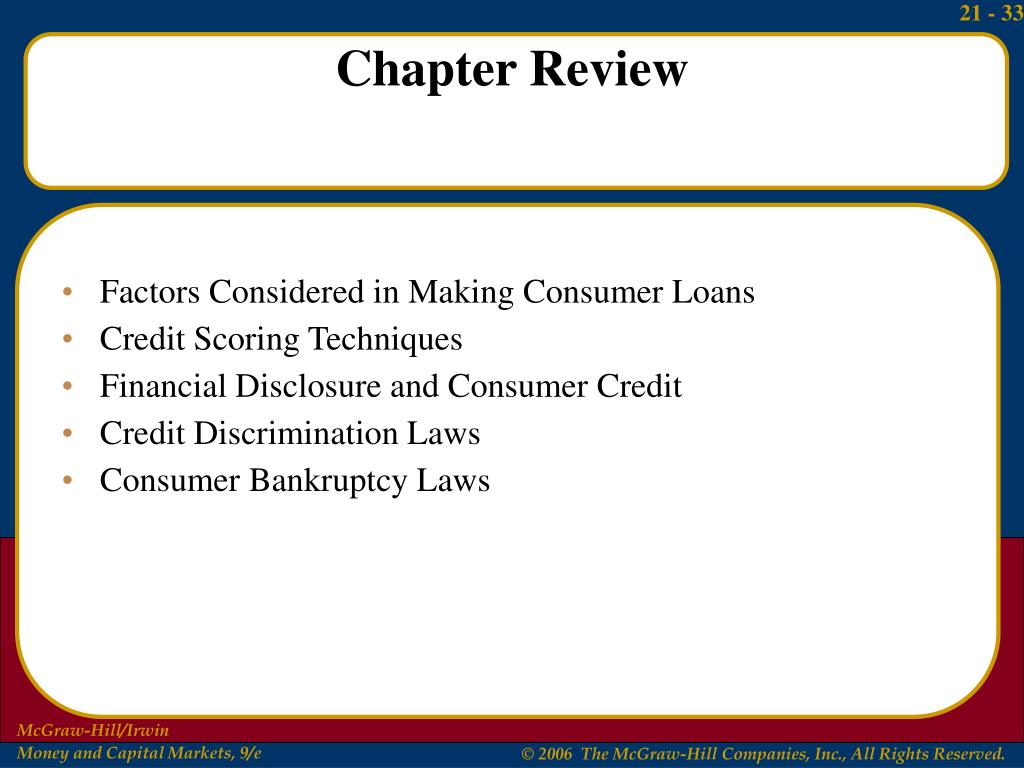 21 - 33

Chapter Review

• Factors Considered in Making Consumer Loans
• Credit Scoring Techniques
• Financial Disclosure and Consumer Credit
• Credit Discrimination Laws
• Consumer Bankruptcy Laws

McGraw-Hill/Irwin
Money and Capital Markets, 9/e

© 2006 The McGraw-Hill Companies, Inc., All Rights Reserved.